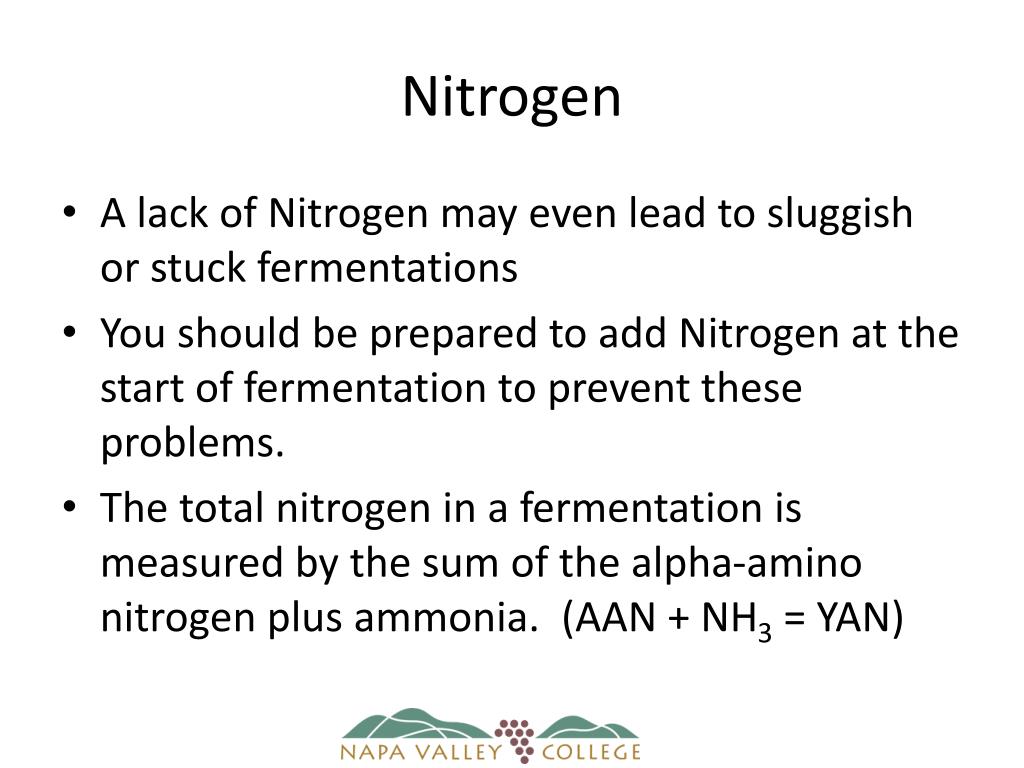 Nitrogen

• A lack of Nitrogen may even lead to sluggish or stuck fermentations

• You should be prepared to add Nitrogen at the start of fermentation to prevent these problems.

• The total nitrogen in a fermentation is measured by the sum of the alpha-amino nitrogen plus ammonia. (AAN + $NH_3$ = YAN)

NAPA VALLEY COLLEGE